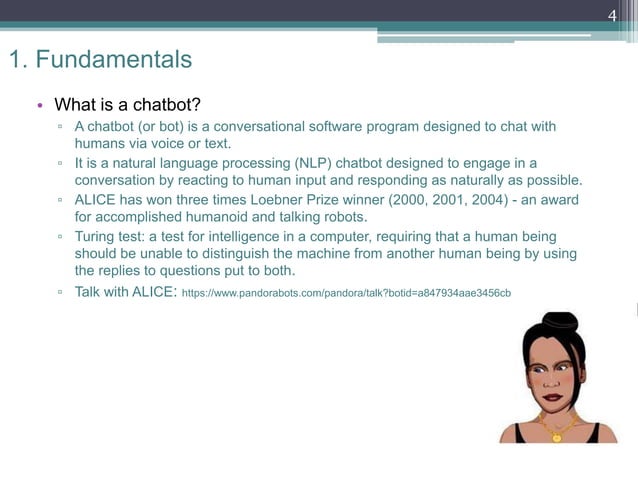 4

1. Fundamentals

• What is a chatbot?
▫ A chatbot (or bot) is a conversational software program designed to chat with humans via voice or text.
▫ It is a natural language processing (NLP) chatbot designed to engage in a conversation by reacting to human input and responding as naturally as possible.
▫ ALICE has won three times Loebner Prize winner (2000, 2001, 2004) - an award for accomplished humanoid and talking robots.
▫ Turing test: a test for intelligence in a computer, requiring that a human being should be unable to distinguish the machine from another human being by using the replies to questions put to both.
▫ Talk with ALICE: https://www.pandorabots.com/pandora/talk?botid=a847934aae3456cb